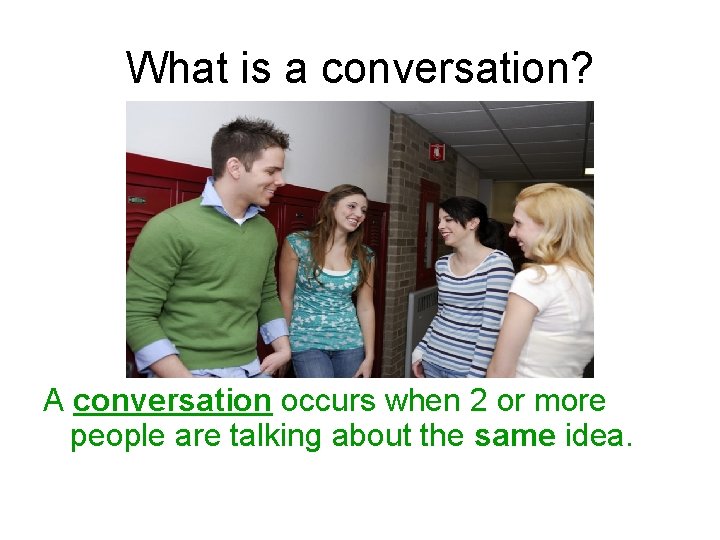 What is a conversation?

A conversation occurs when 2 or more people are talking about the same idea.